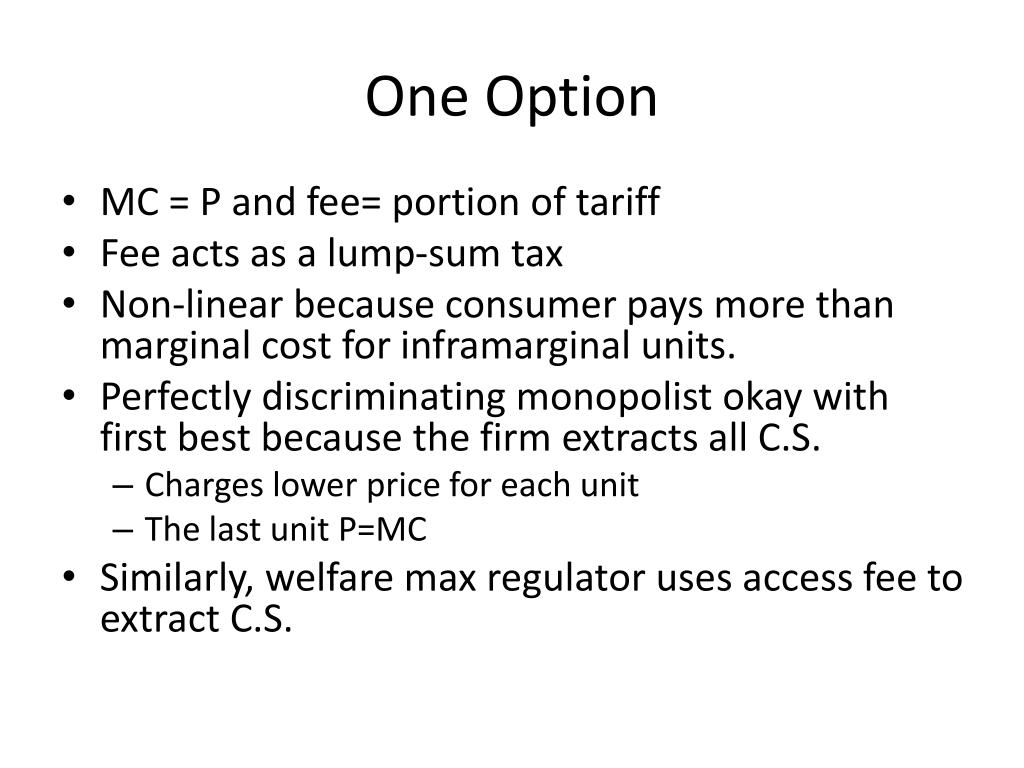 One Option

• MC = P and fee= portion of tariff
• Fee acts as a lump-sum tax
• Non-linear because consumer pays more than marginal cost for inframarginal units.
• Perfectly discriminating monopolist okay with first best because the firm extracts all C.S.
  – Charges lower price for each unit
  – The last unit P=MC
• Similarly, welfare max regulator uses access fee to extract C.S.